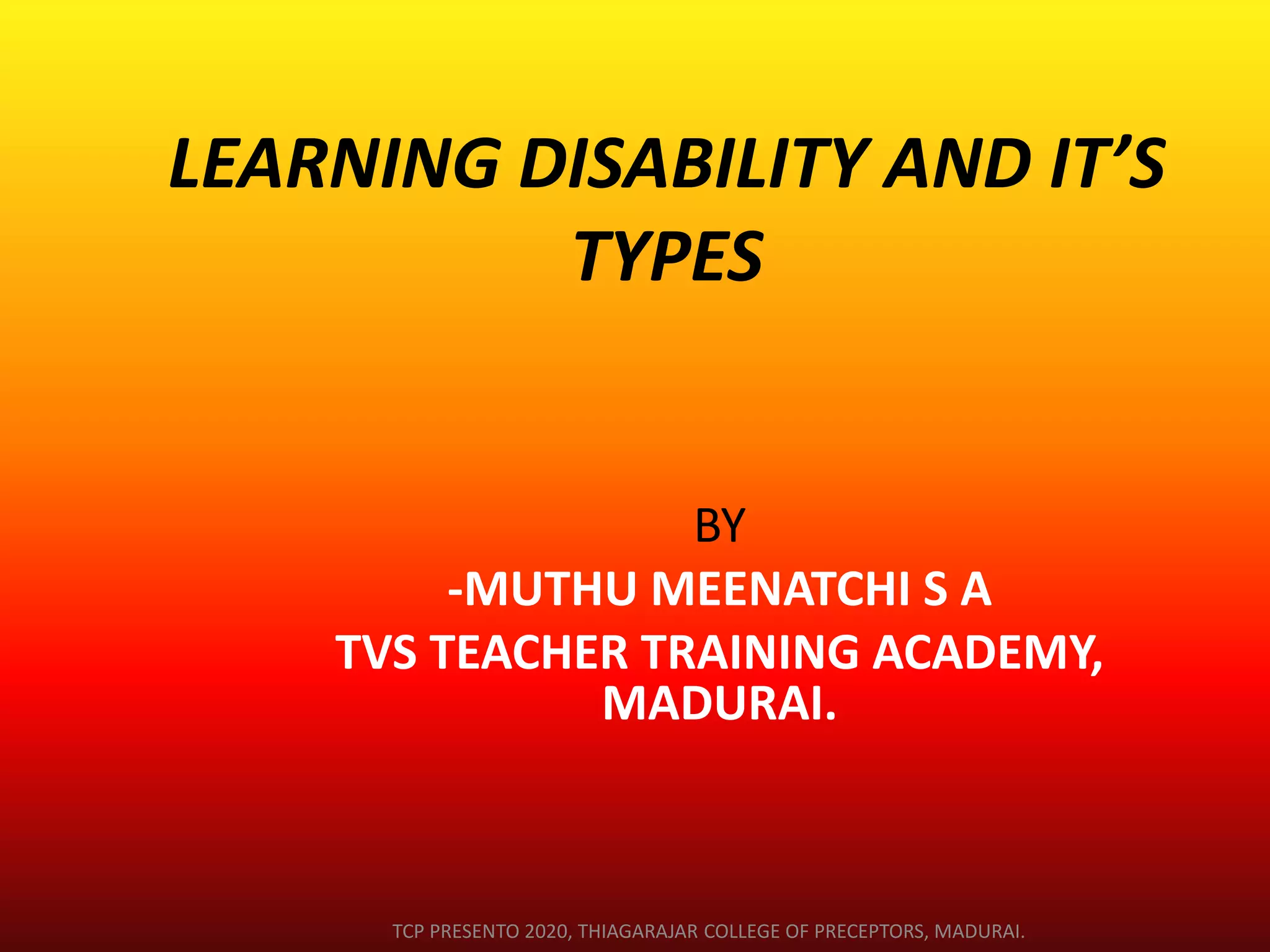 LEARNING DISABILITY AND IT’S TYPES

BY

-MUTHU MEENATCHI S A

TVS TEACHER TRAINING ACADEMY, MADURAI.

TCP PRESENTO 2020, THIAGARAJAR COLLEGE OF PRECEPTORS, MADURAI.